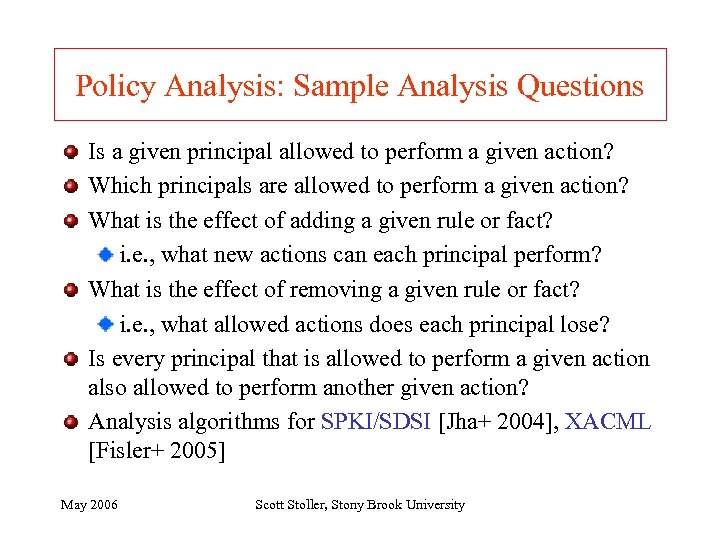 Policy Analysis: Sample Analysis Questions

Is a given principal allowed to perform a given action?

Which principals are allowed to perform a given action?

What is the effect of adding a given rule or fact?

i.e., what new actions can each principal perform?

What is the effect of removing a given rule or fact?

i.e., what allowed actions does each principal lose?

Is every principal that is allowed to perform a given action also allowed to perform another given action?

Analysis algorithms for SPKI/SDSI [Jha+ 2004], XACML [Fisler+ 2005]

May 2006

Scott Stoller, Stony Brook University